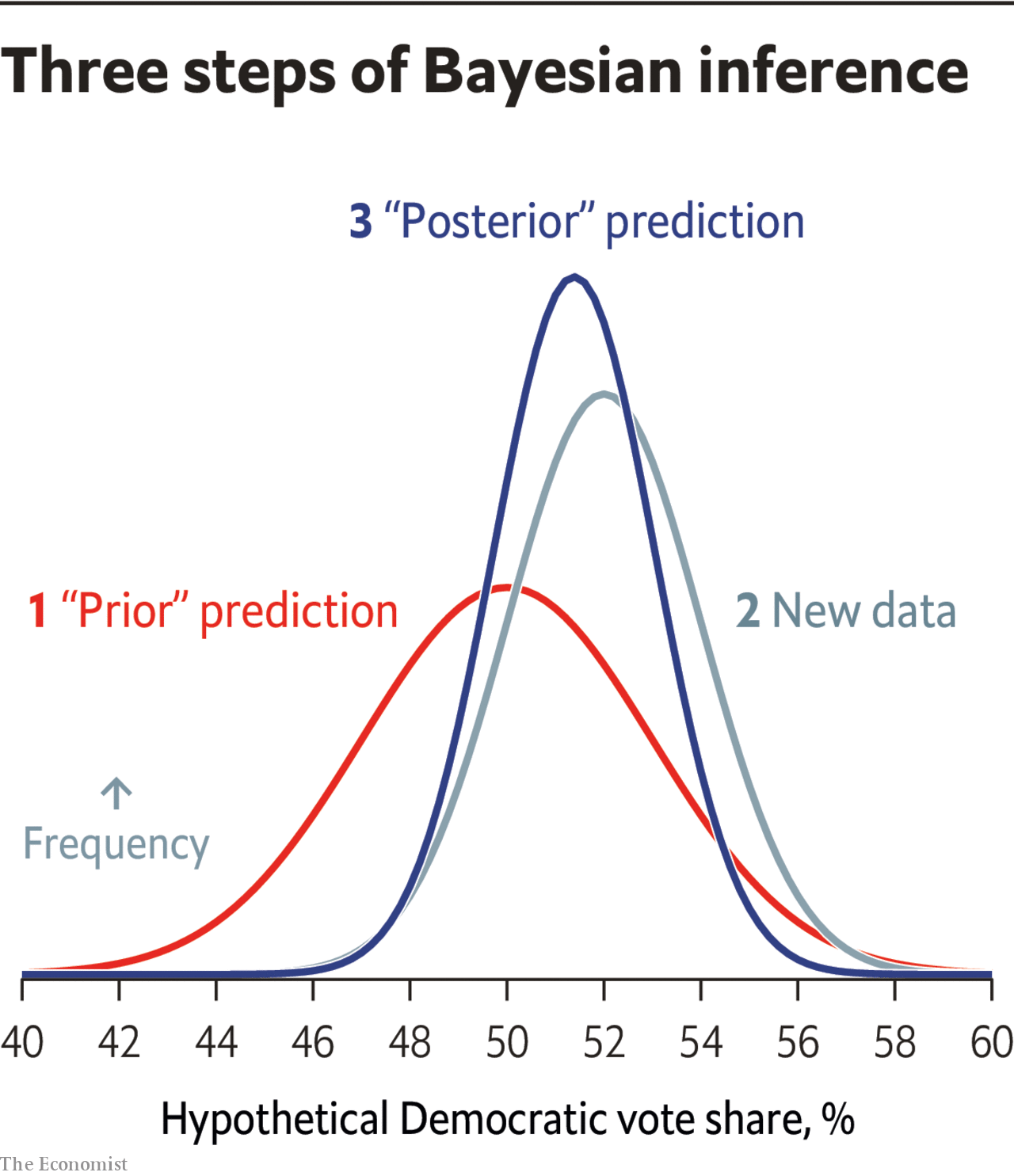 Three steps of Bayesian inference

3 “Posterior” prediction

1 “Prior” prediction

2 New data

↑
Frequency

40 42 44 46 48 50 52 54 56 58 60

Hypothetical Democratic vote share, %

The Economist